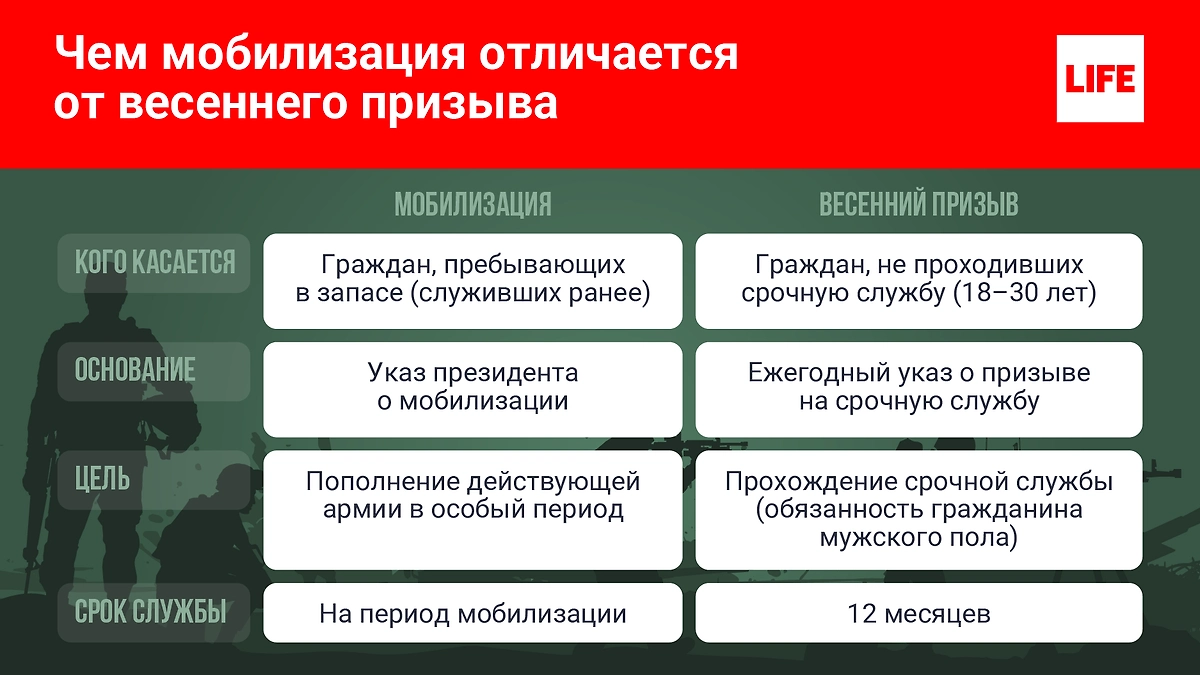 Чем мобилизация отличается от весеннего призыва

LIFE

| | МОБИЛИЗАЦИЯ | ВЕСЕННИЙ ПРИЗЫВ |
|---|---|---|
| КОГО КАСАЕТСЯ | Граждан, пребывающих в запасе (служивших ранее) | Граждан, не проходивших срочную службу (18–30 лет) |
| ОСНОВАНИЕ | Указ президента о мобилизации | Ежегодный указ о призыве на срочную службу |
| ЦЕЛЬ | Пополнение действующей армии в особый период | Прохождение срочной службы (обязанность гражданина мужского пола) |
| СРОК СЛУЖБЫ | На период мобилизации | 12 месяцев |